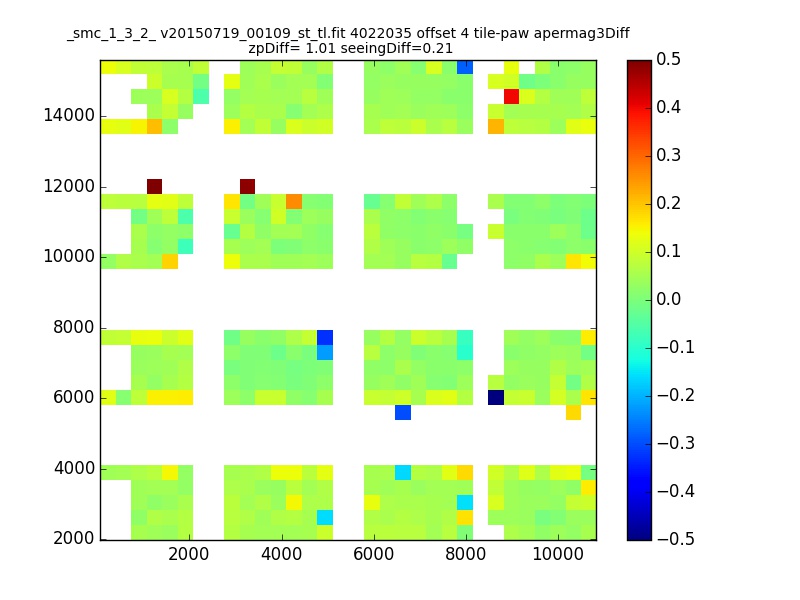 _smc_1_3_2_ v20150719_00109_st_tl.fit 4022035 offset 4 tile-paw apermag3Diff
zpDiff= 1.01 seeingDiff=0.21

14000
12000
10000
8000
6000
4000
2000

2000
4000
6000
8000
10000

0.5
0.4
0.3
0.2
0.1
0.0
−0.1
−0.2
−0.3
−0.4
−0.5